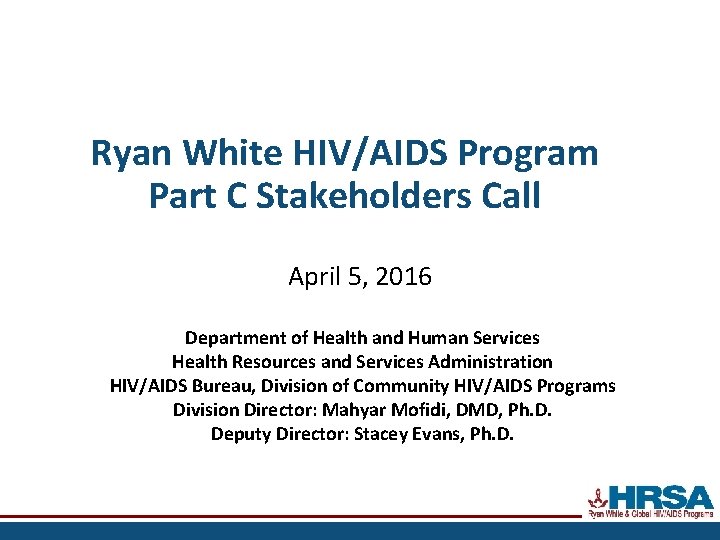 Ryan White HIV/AIDS Program
Part C Stakeholders Call

April 5, 2016

Department of Health and Human Services
Health Resources and Services Administration
HIV/AIDS Bureau, Division of Community HIV/AIDS Programs
Division Director: Mahyar Mofidi, DMD, Ph.D.
Deputy Director: Stacey Evans, Ph.D.

HRSA
Ryan White & Global HIV/AIDS Programs